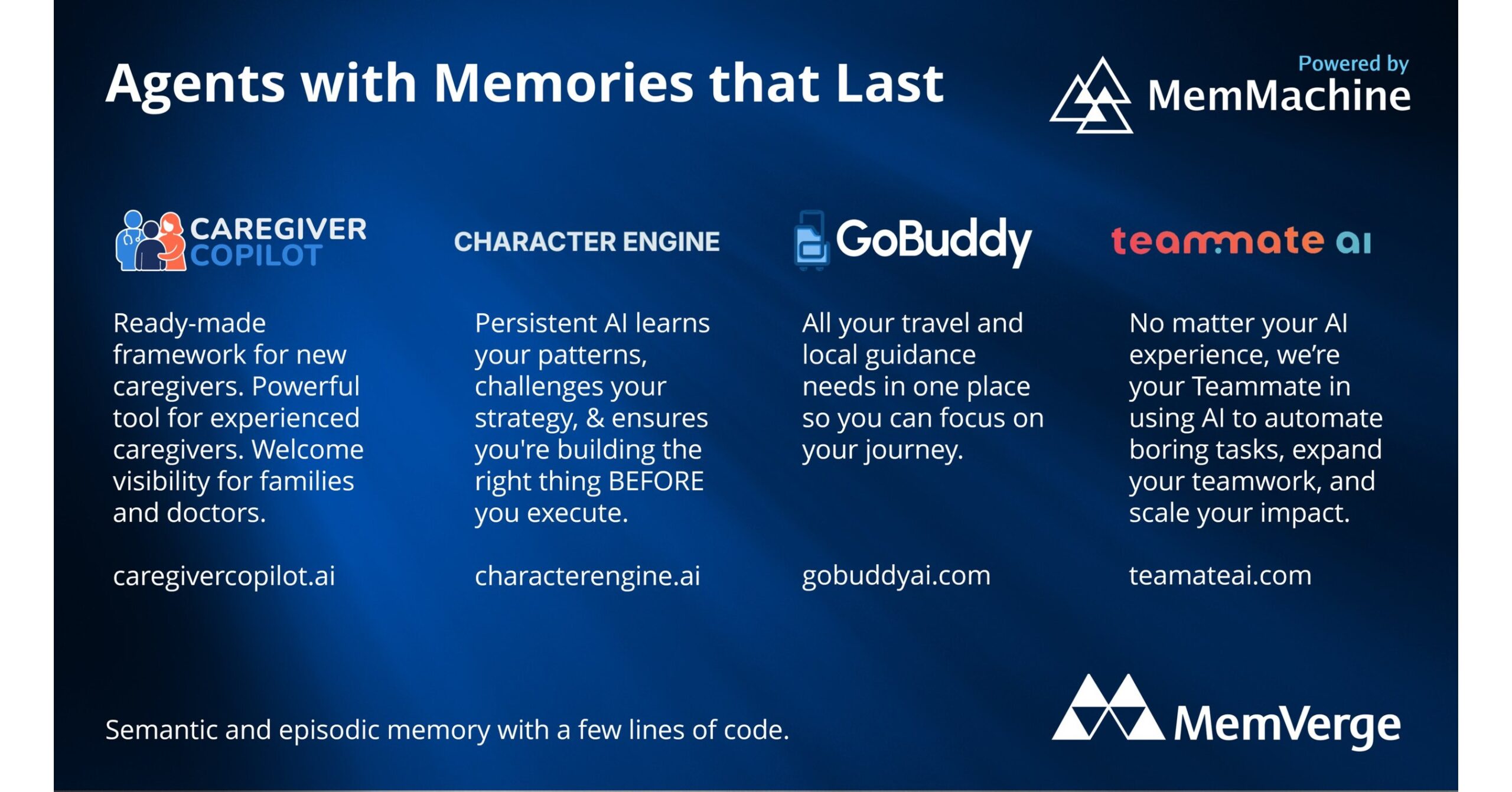 Agents with Memories that Last

Powered by MemMachine

CAREGIVER COPILOT

Ready-made framework for new caregivers. Powerful tool for experienced caregivers. Welcome visibility for families and doctors.

caregivercopilot.ai

CHARACTER ENGINE

Persistent AI learns your patterns, challenges your strategy, & ensures you're building the right thing BEFORE you execute.

characterengine.ai

GoBuddy

All your travel and local guidance needs in one place so you can focus on your journey.

gobuddyai.com

teammate ai

No matter your AI experience, we're your Teammate in using AI to automate boring tasks, expand your teamwork, and scale your impact.

teamateai.com

Semantic and episodic memory with a few lines of code.

MemVerge